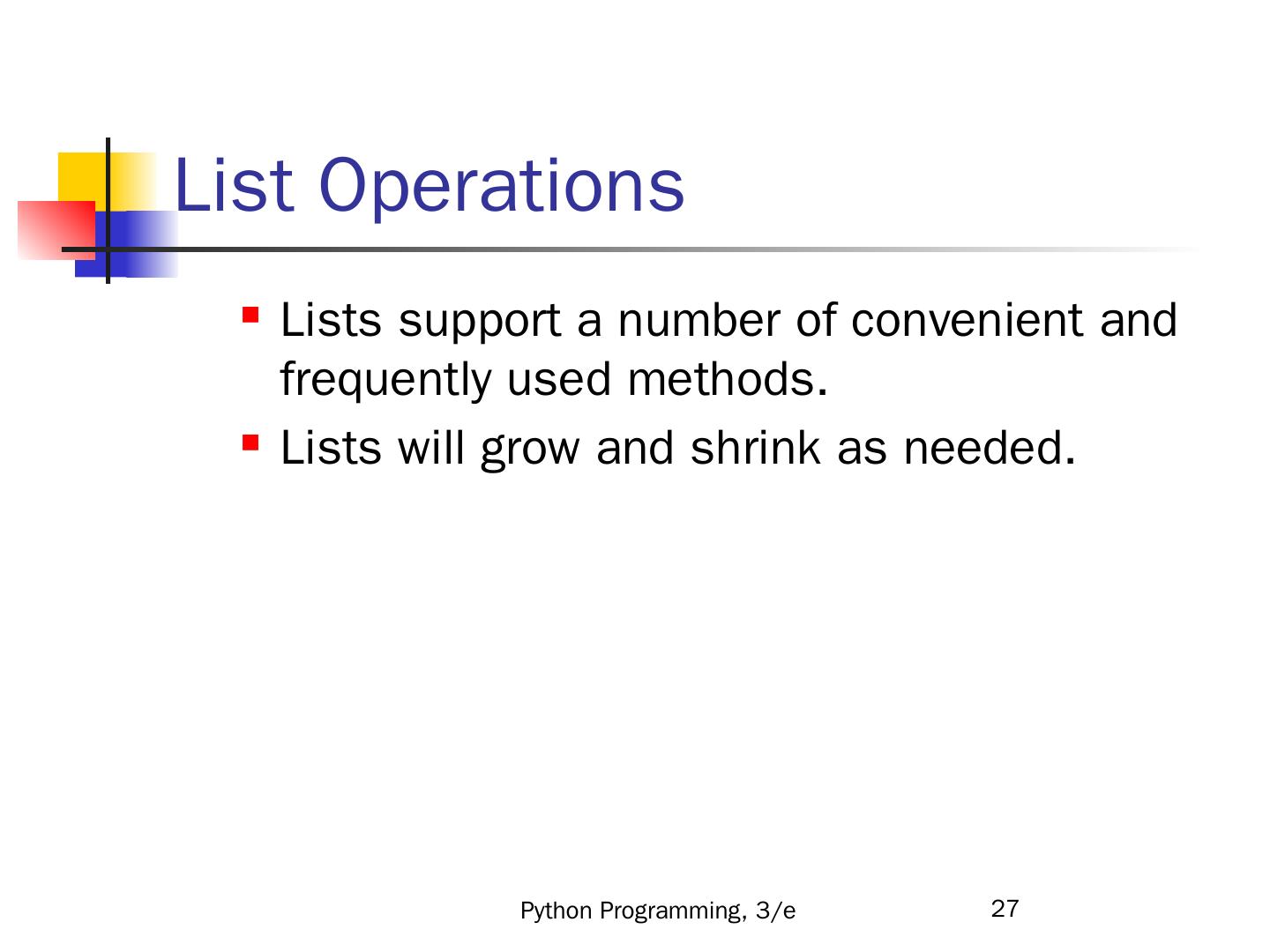 List Operations

- Lists support a number of convenient and frequently used methods.
- Lists will grow and shrink as needed.

Python Programming, 3/e

27